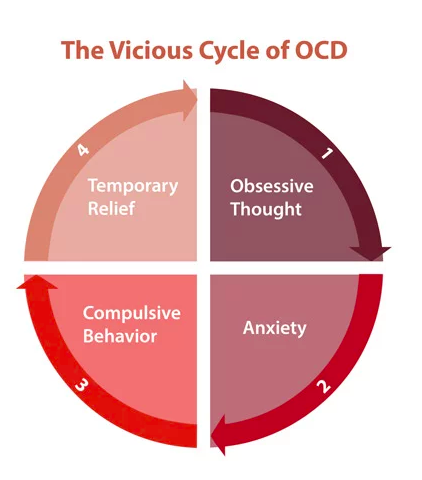 The Vicious Cycle of OCD

1
Obsessive Thought

2
Anxiety

3
Compulsive Behavior

4
Temporary Relief